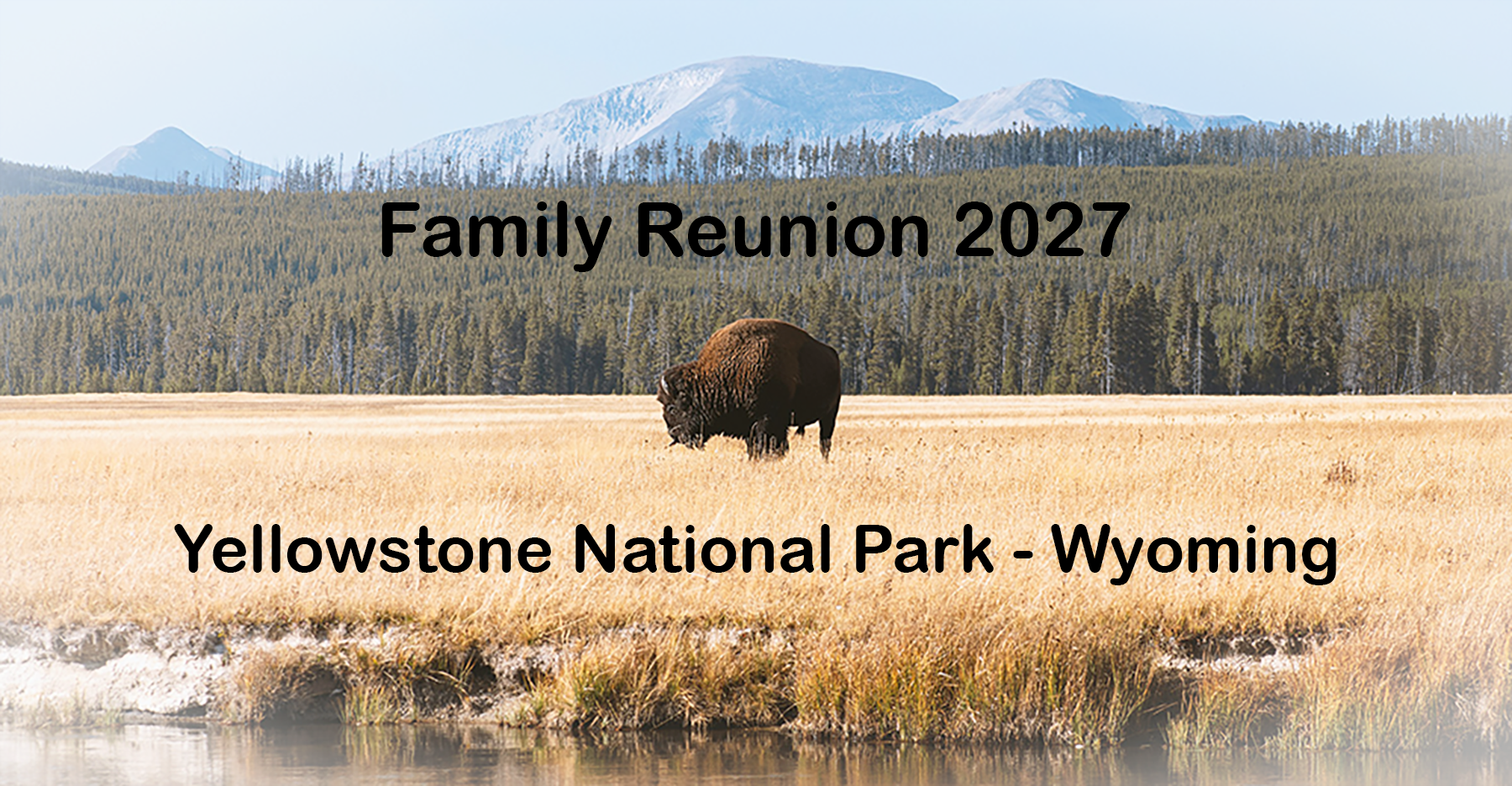 Family Reunion 2027

Yellowstone National Park - Wyoming